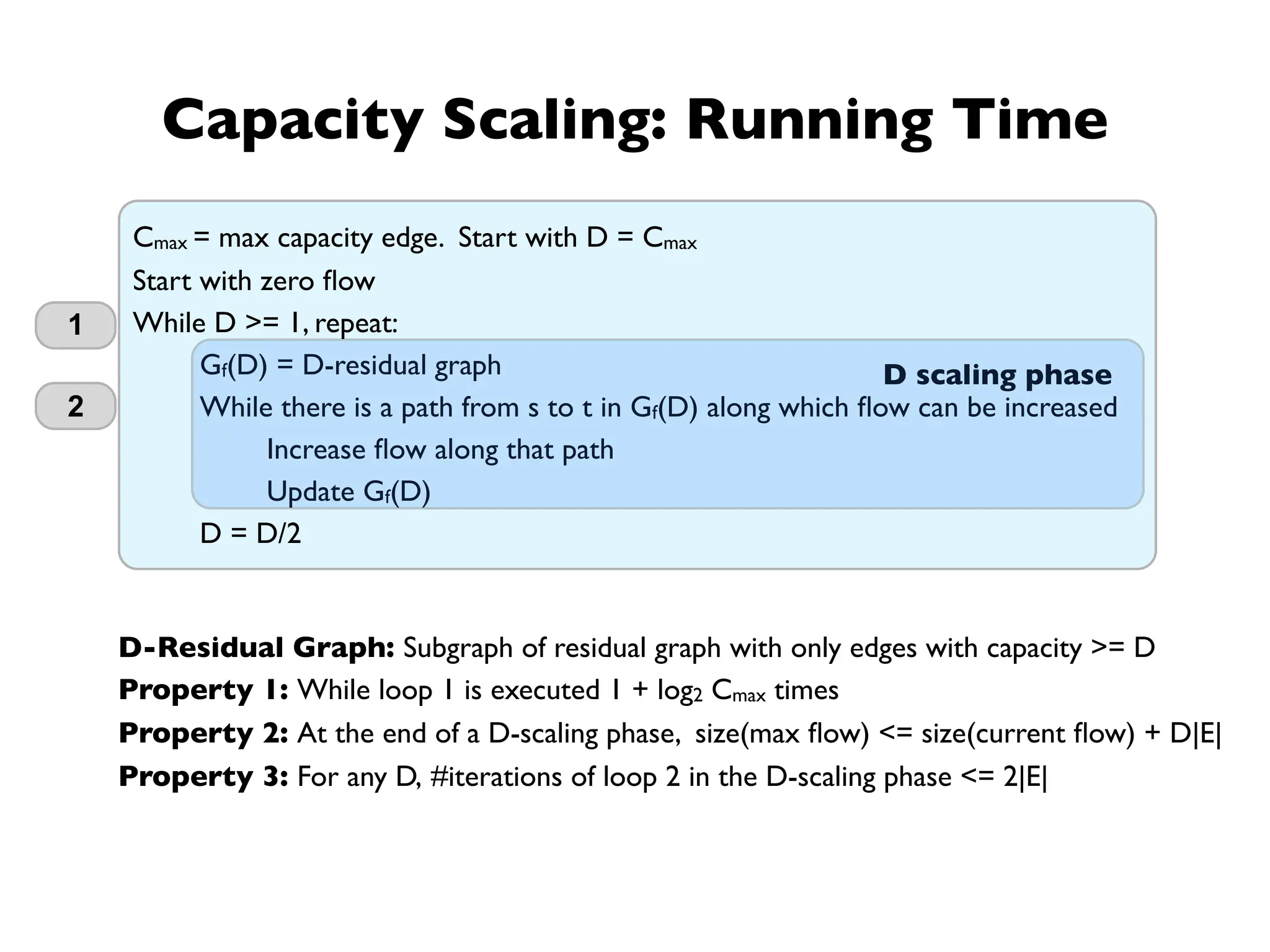 Capacity Scaling: Running Time

$C_{max}$ = max capacity edge. Start with D = $C_{max}$

Start with zero flow

1

While D >= 1, repeat:

$G_f(D)$ = D-residual graph

D scaling phase

2

While there is a path from s to t in $G_f(D)$ along which flow can be increased

Increase flow along that path

Update $G_f(D)$

D = D/2

**D-Residual Graph:** Subgraph of residual graph with only edges with capacity >= D

**Property 1:** While loop 1 is executed 1 + $\log_2 C_{max}$ times

**Property 2:** At the end of a D-scaling phase, size(max flow) <= size(current flow) + D|E|

**Property 3:** For any D, #iterations of loop 2 in the D-scaling phase <= 2|E|